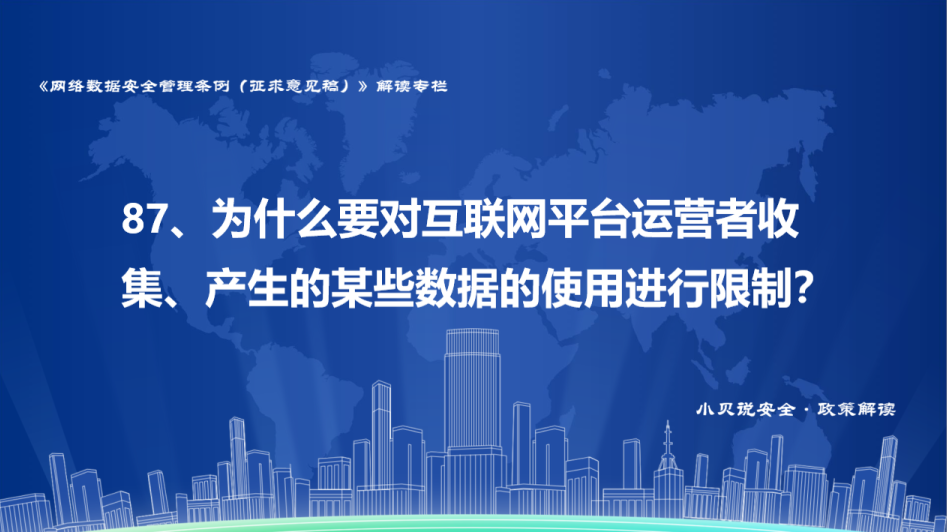 《网络数据安全管理条例（征求意见稿）》解读专栏

87、为什么要对互联网平台运营者收集、产生的某些数据的使用进行限制？

小贝说安全 · 政策解读